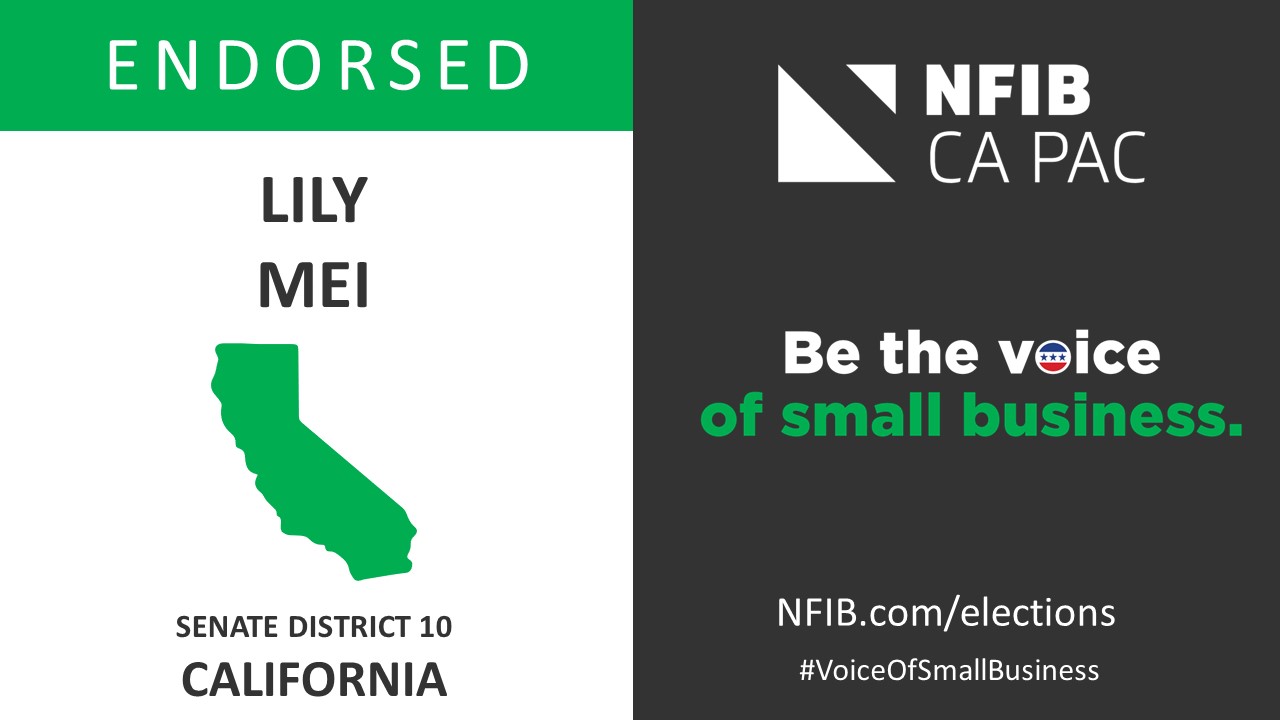 ENDORSED

LILY
MEI

SENATE DISTRICT 10
CALIFORNIA

NFIB
CA PAC

Be the voice
of small business.

NFIB.com/elections

#VoiceOfSmallBusiness